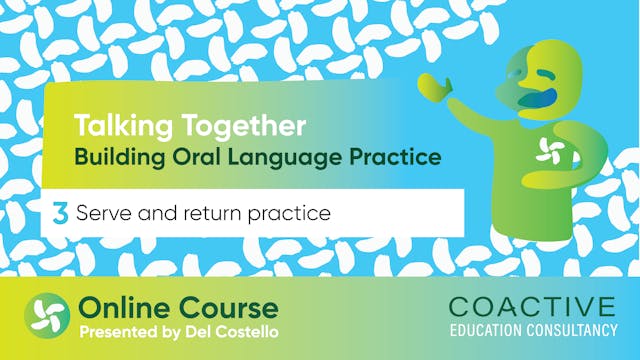 Talking Together
Building Oral Language Practice

3 Serve and return practice

Online Course
Presented by Del Costello

COACTIVE
EDUCATION CONSULTANCY